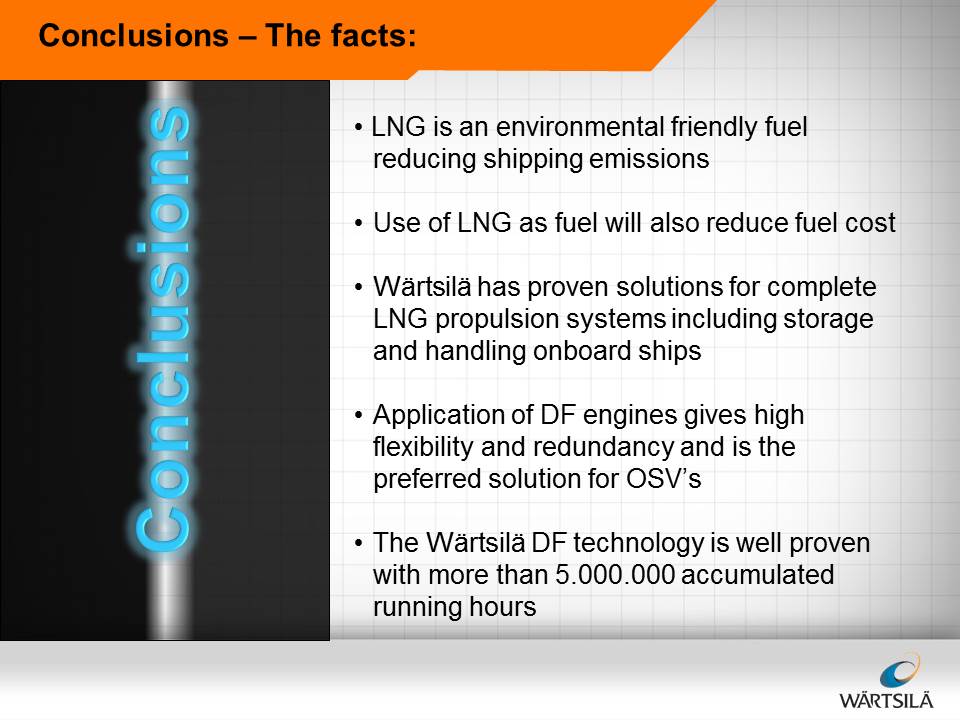 Conclusions – The facts:

Conclusions

• LNG is an environmental friendly fuel reducing shipping emissions

• Use of LNG as fuel will also reduce fuel cost

• Wärtsilä has proven solutions for complete LNG propulsion systems including storage and handling onboard ships

• Application of DF engines gives high flexibility and redundancy and is the preferred solution for OSV's

• The Wärtsilä DF technology is well proven with more than 5.000.000 accumulated running hours

WÄRTSILÄ